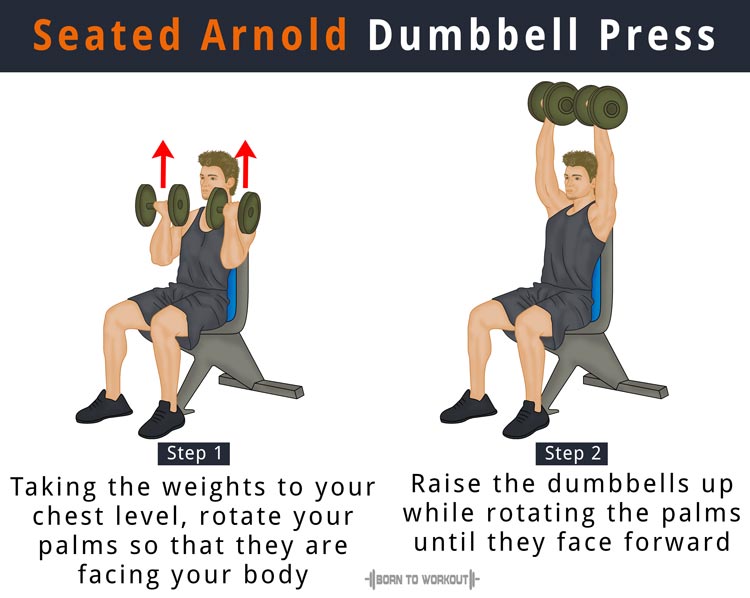 Seated Arnold Dumbbell Press

Step 1

Taking the weights to your chest level, rotate your palms so that they are facing your body

Step 2

Raise the dumbbells up while rotating the palms until they face forward

BORN TO WORKOUT